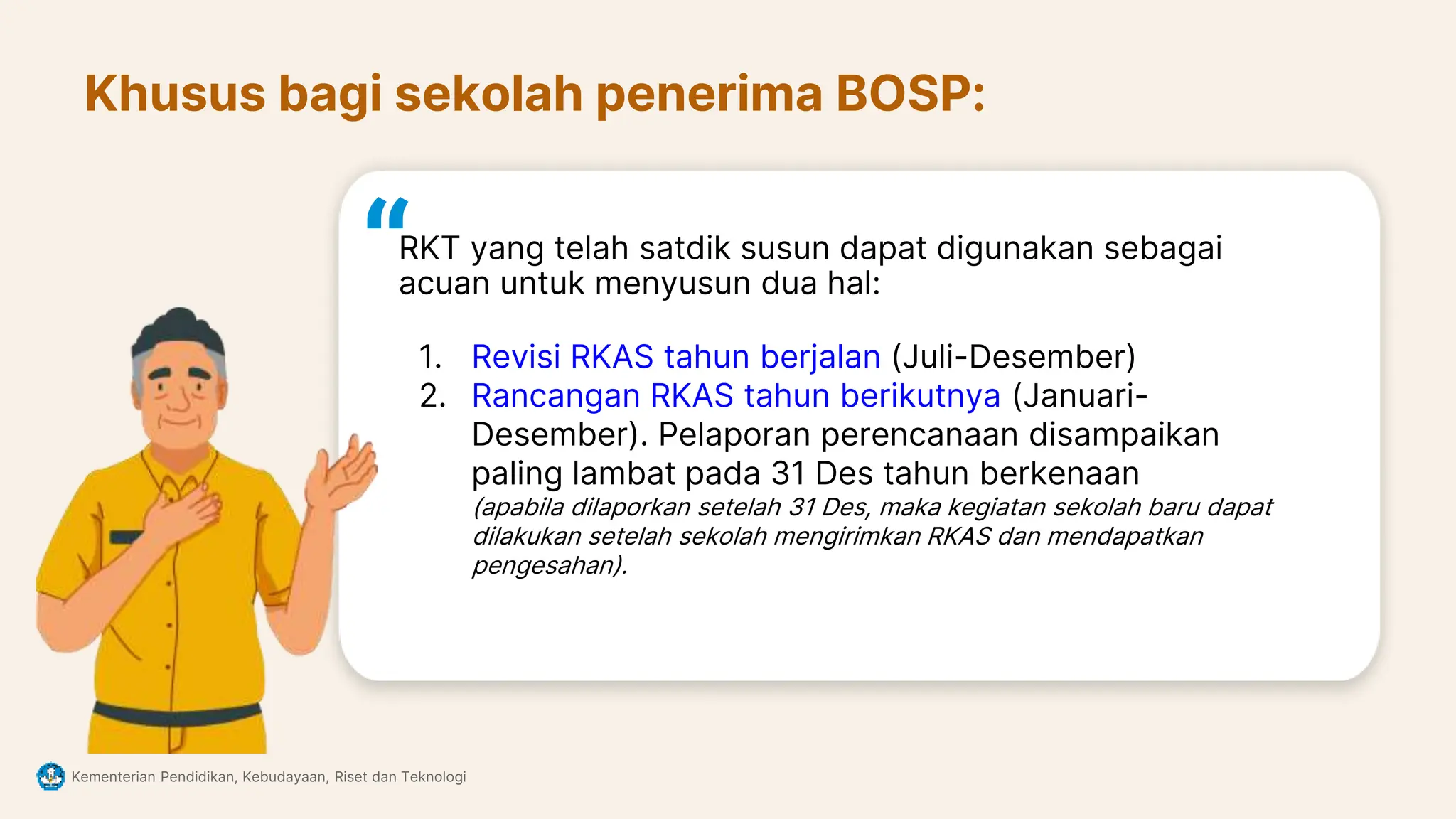 Khusus bagi sekolah penerima BOSP:

“

RKT yang telah satdik susun dapat digunakan sebagai acuan untuk menyusun dua hal:

1. Revisi RKAS tahun berjalan (Juli-Desember)
2. Rancangan RKAS tahun berikutnya (Januari-Desember). Pelaporan perencanaan disampaikan paling lambat pada 31 Des tahun berkenaan (apabila dilaporkan setelah 31 Des, maka kegiatan sekolah baru dapat dilakukan setelah sekolah mengirimkan RKAS dan mendapatkan pengesahan).

Kementerian Pendidikan, Kebudayaan, Riset dan Teknologi